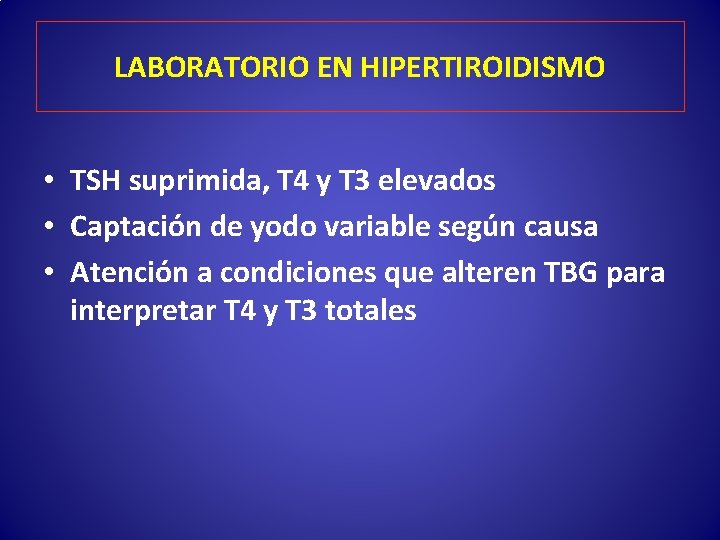 LABORATORIO EN HIPERTIROIDISMO

• TSH suprimida, T4 y T3 elevados
• Captación de yodo variable según causa
• Atención a condiciones que alteren TBG para interpretar T4 y T3 totales